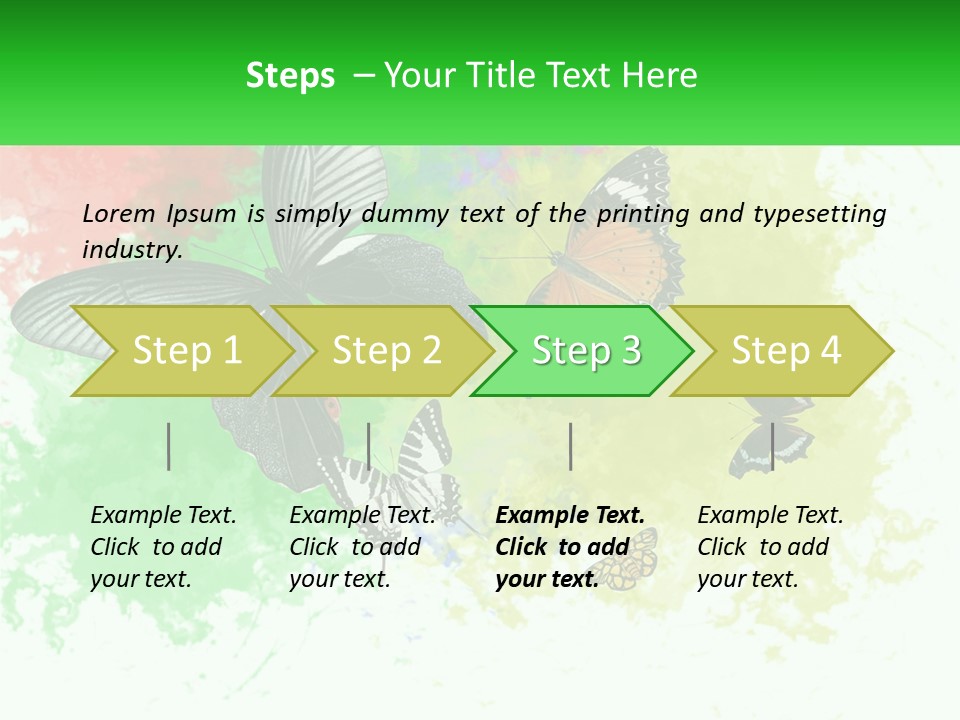 Steps – Your Title Text Here

Lorem Ipsum is simply dummy text of the printing and typesetting industry.

Step 1

Step 2

Step 3

Step 4

Example Text. Click to add your text.

Example Text. Click to add your text.

Example Text. Click to add your text.

Example Text. Click to add your text.